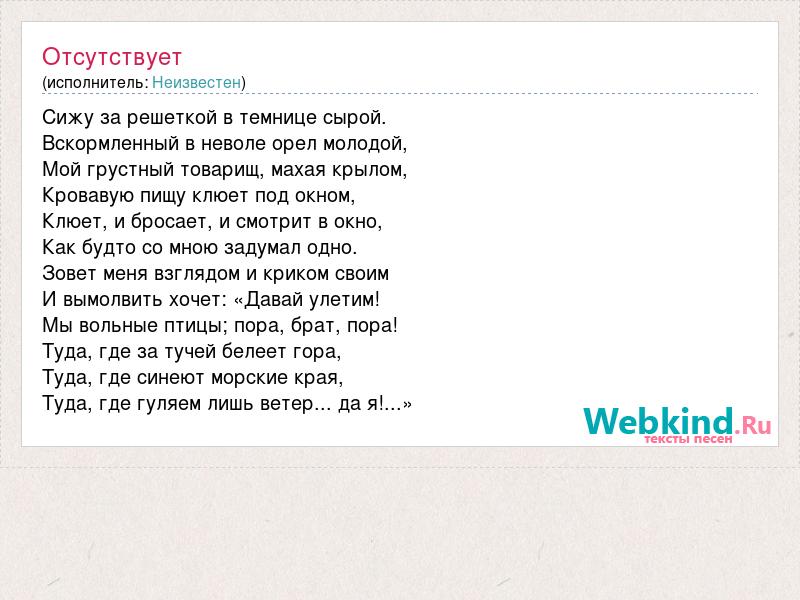 Отсутствует
(исполнитель: Неизвестен)

Сижу за решеткой в темнице сырой.
Вскормленный в неволе орел молодой,
Мой грустный товарищ, махая крылом,
Кровавую пищу клюет под окном,
Клюет, и бросает, и смотрит в окно,
Как будто со мною задумал одно.
Зовет меня взглядом и криком своим
И вымолвить хочет: «Давай улетим!
Мы вольные птицы; пора, брат, пора!
Туда, где за тучей белеет гора,
Туда, где синеют морские края,
Туда, где гуляем лишь ветер... да я!...»

Webkind.Ru
тексты песен